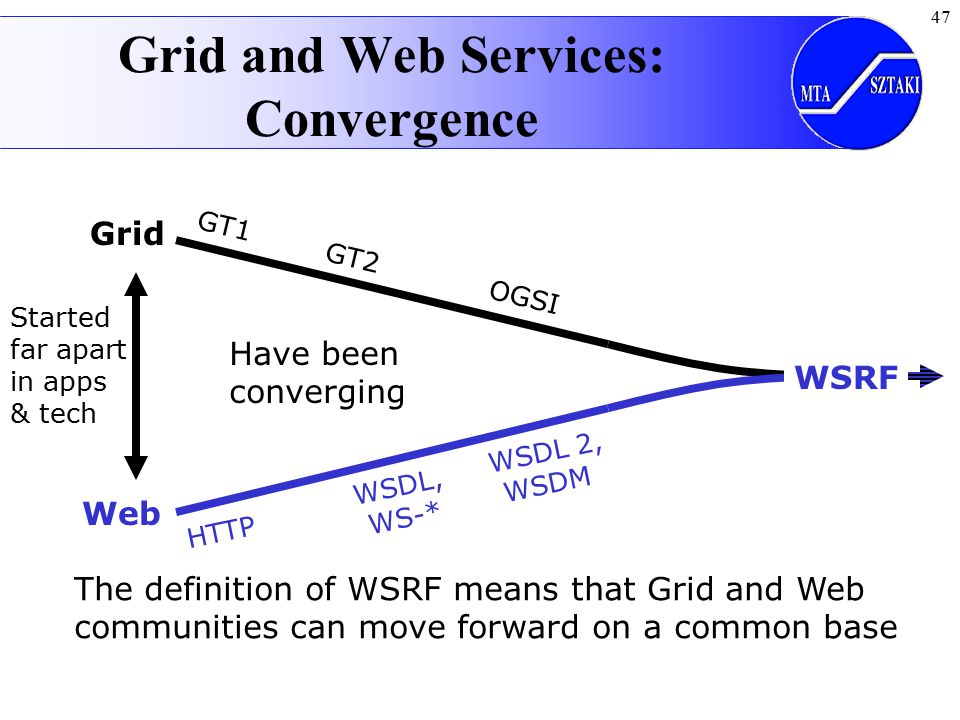 47

Grid and Web Services: Convergence

MTA SZTAKI

Grid

GT1

GT2

OGSI

Started far apart in apps & tech

Have been converging

WSRF

Web

HTTP

WSDL, WS-*

WSDL 2, WSDM

The definition of WSRF means that Grid and Web communities can move forward on a common base